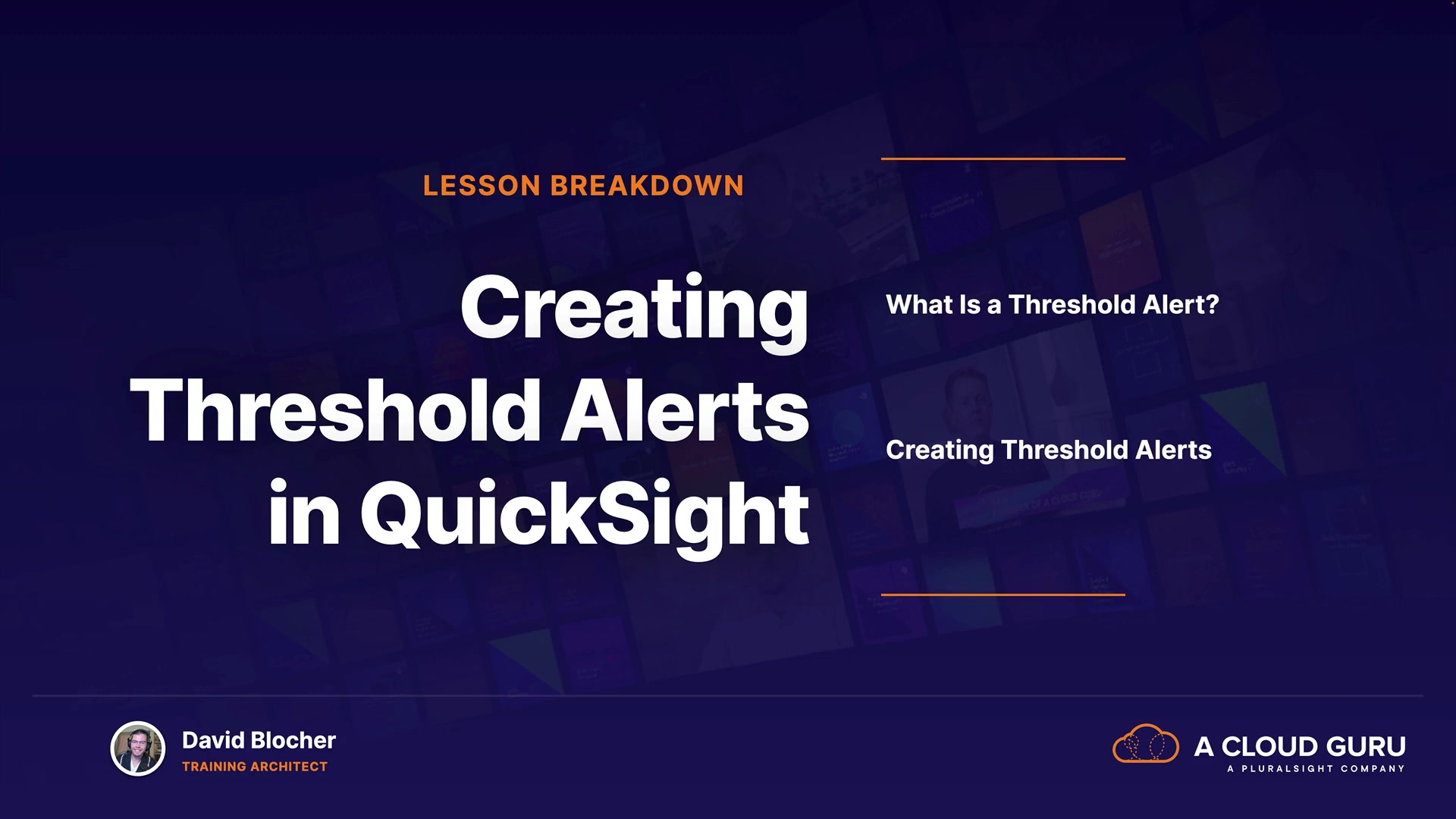 LESSON BREAKDOWN

Creating Threshold Alerts in QuickSight

What Is a Threshold Alert?

Creating Threshold Alerts

David Blocher
TRAINING ARCHITECT

A CLOUD GURU
A PLURALSIGHT COMPANY